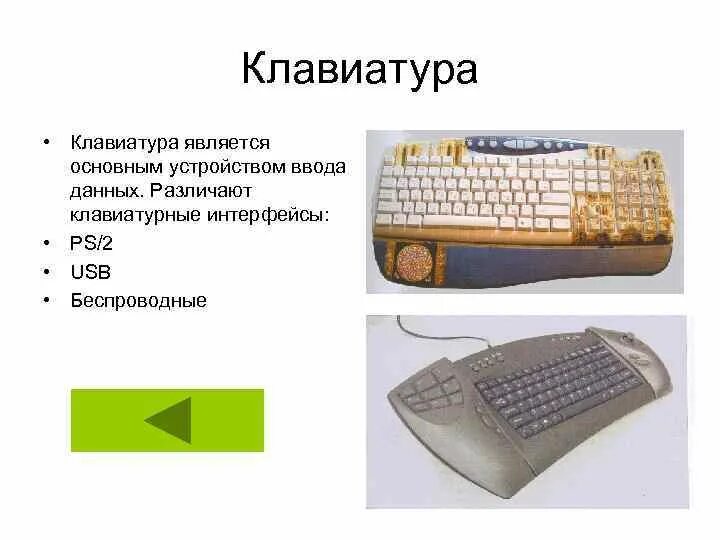 Клавиатура

• Клавиатура является основным устройством ввода данных. Различают клавиатурные интерфейсы:
• PS/2
• USB
• Беспроводные